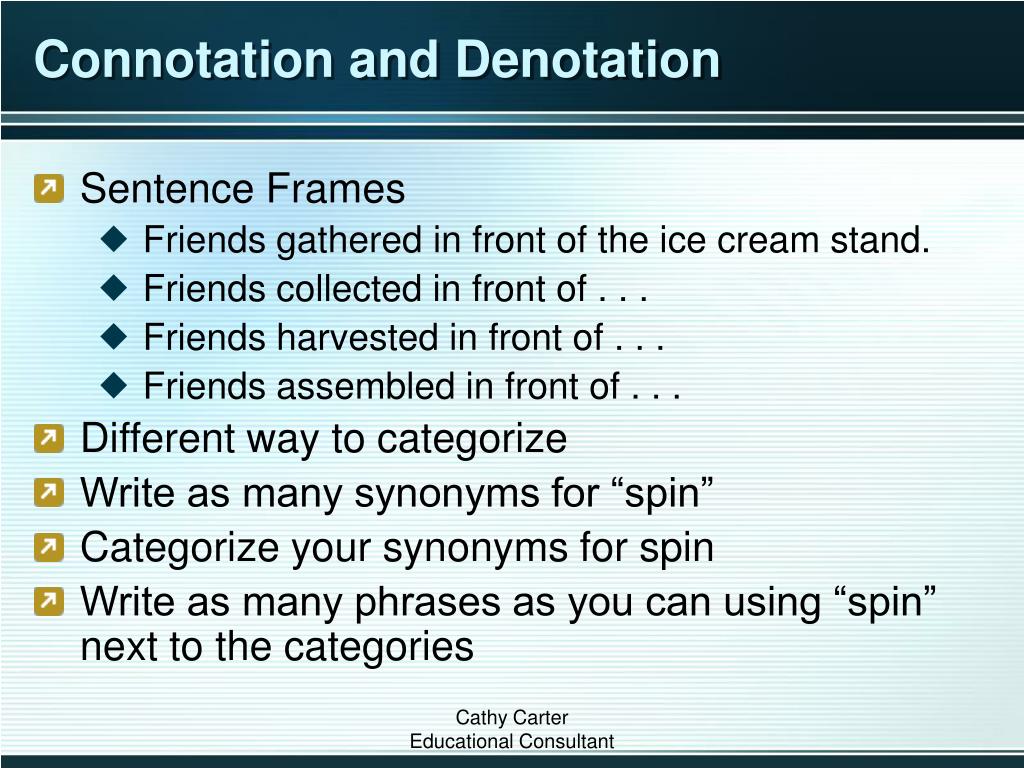 Connotation and Denotation

Sentence Frames

Friends gathered in front of the ice cream stand.

Friends collected in front of . . .

Friends harvested in front of . . .

Friends assembled in front of . . .

Different way to categorize

Write as many synonyms for “spin”

Categorize your synonyms for spin

Write as many phrases as you can using “spin” next to the categories

Cathy Carter
Educational Consultant